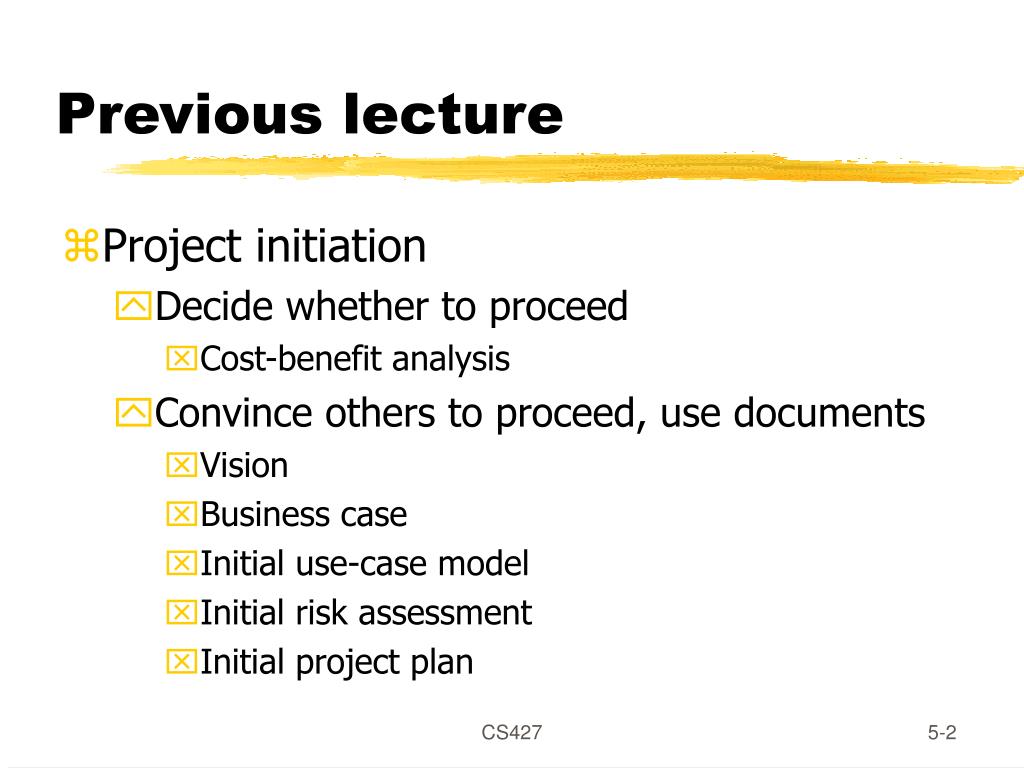 Previous lecture

Project initiation

Decide whether to proceed

Cost-benefit analysis

Convince others to proceed, use documents

Vision

Business case

Initial use-case model

Initial risk assessment

Initial project plan

CS427

5-2